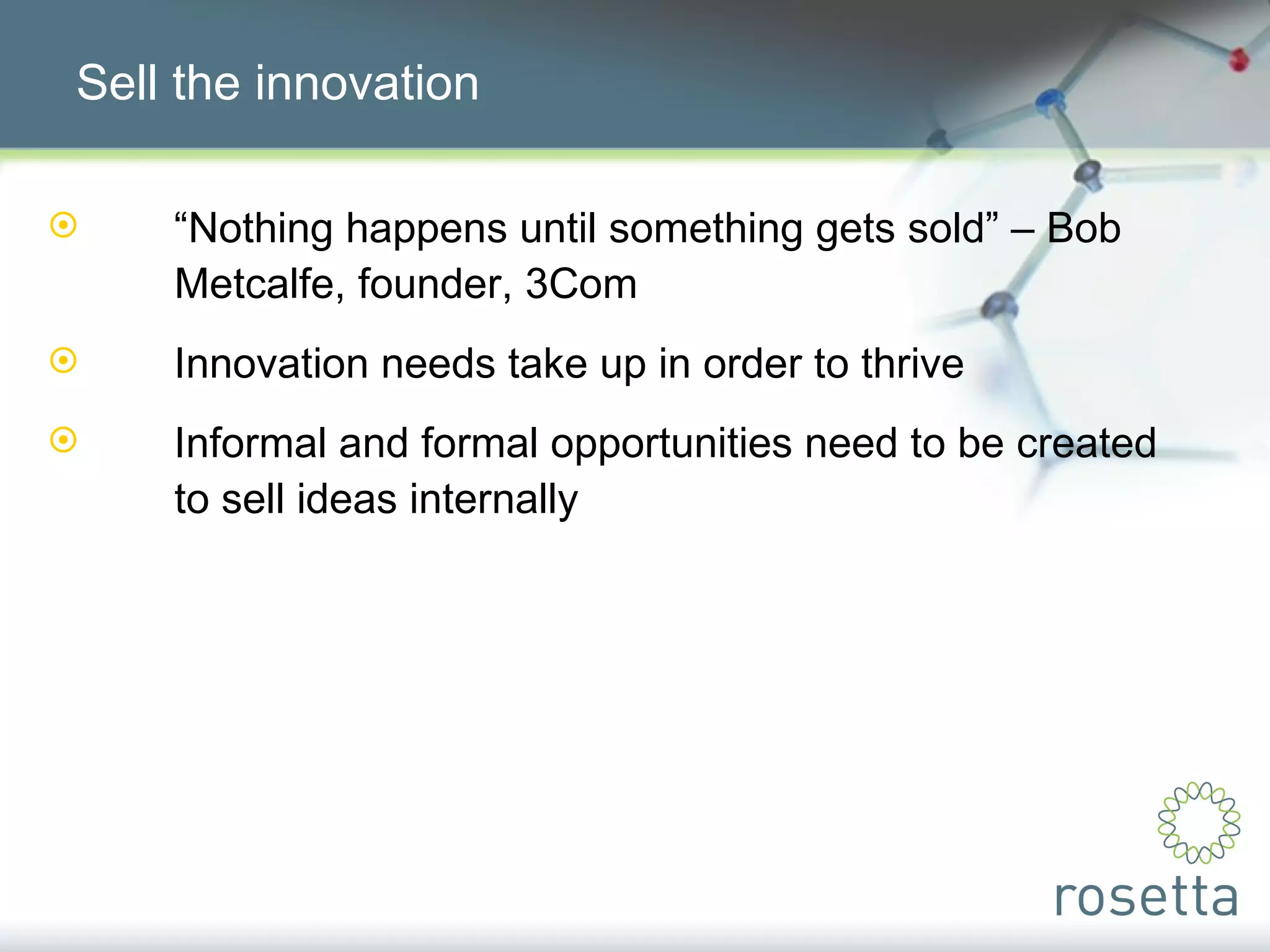 Sell the innovation

“Nothing happens until something gets sold” – Bob Metcalfe, founder, 3Com

Innovation needs take up in order to thrive

Informal and formal opportunities need to be created to sell ideas internally

rosetta